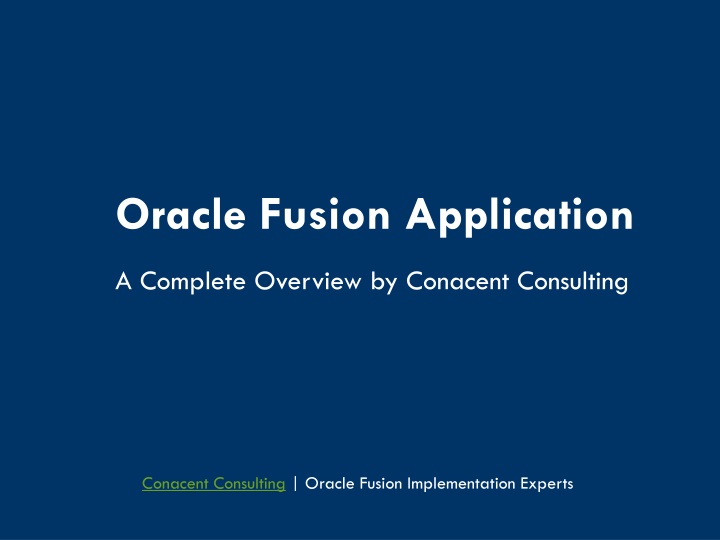 Oracle Fusion Application

A Complete Overview by Conacent Consulting

Conacent Consulting | Oracle Fusion Implementation Experts